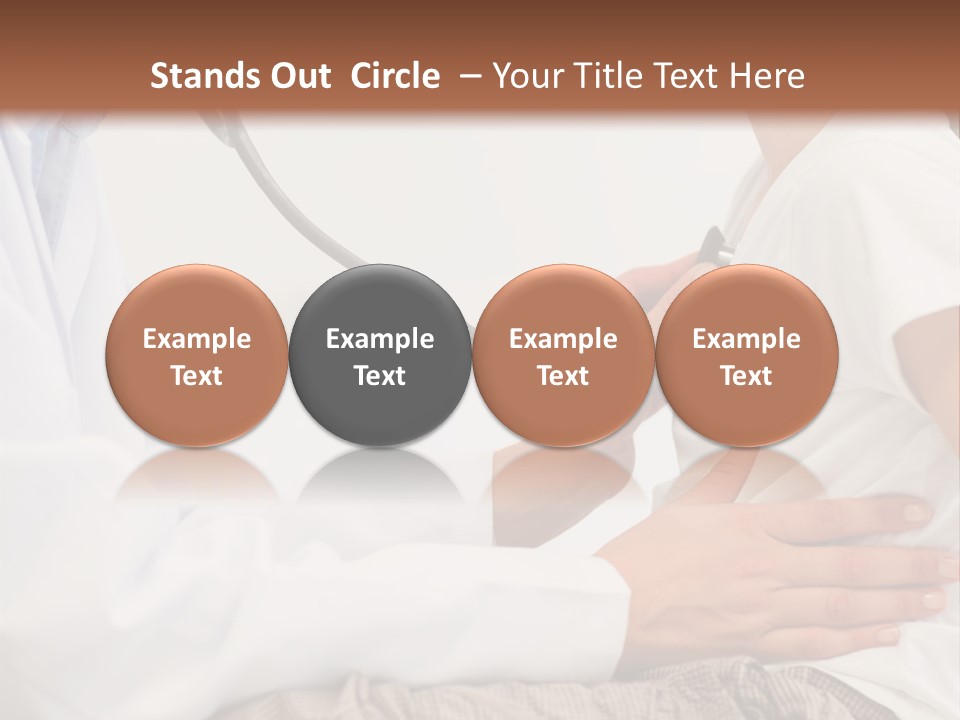 Stands Out Circle – Your Title Text Here

Example Text

Example Text

Example Text

Example Text